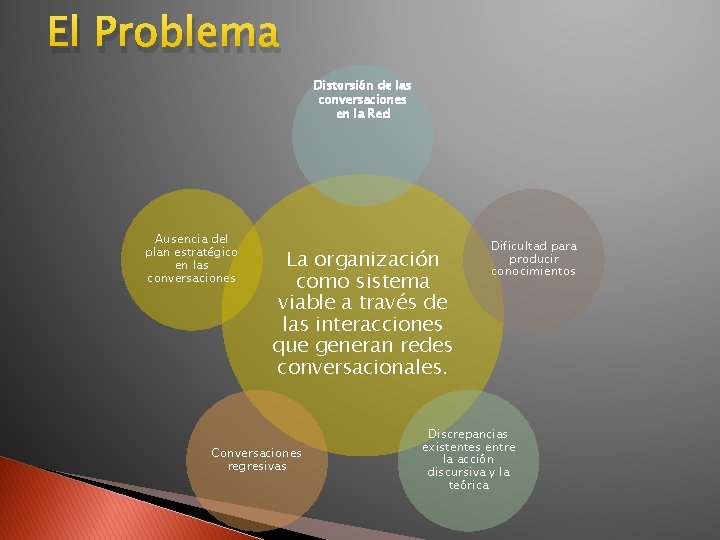 El Problema

Distorsión de las conversaciones en la Red

Ausencia del plan estratégico en las conversaciones

La organización como sistema viable a través de las interacciones que generan redes conversacionales.

Dificultad para producir conocimientos

Conversaciones regresivas

Discrepancias existentes entre la acción discursiva y la teórica